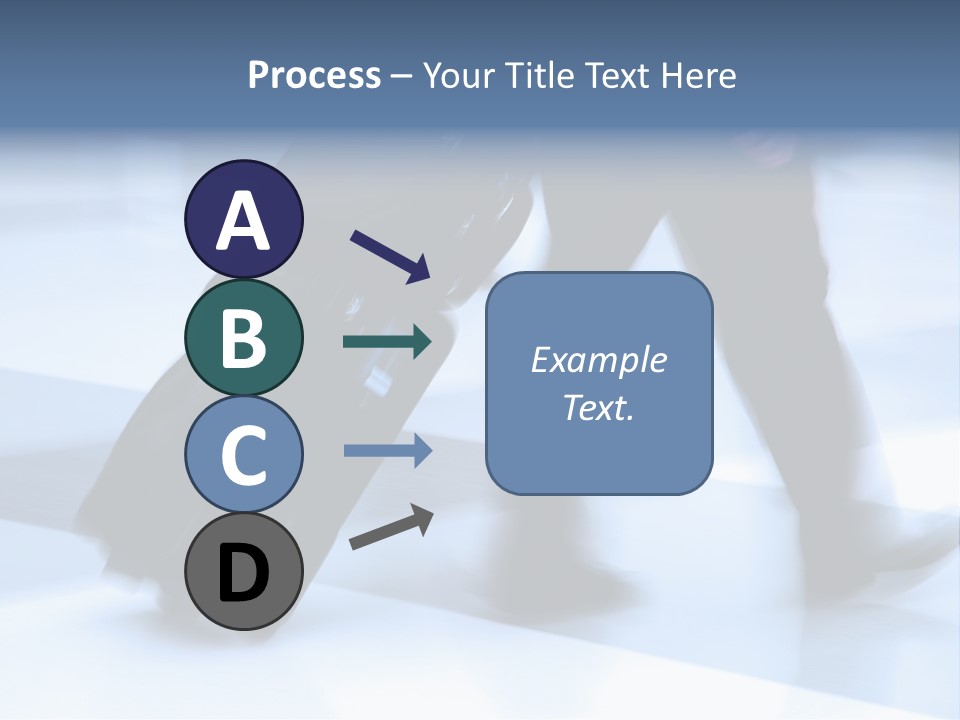 Process – Your Title Text Here

A

B

C

D

Example Text.